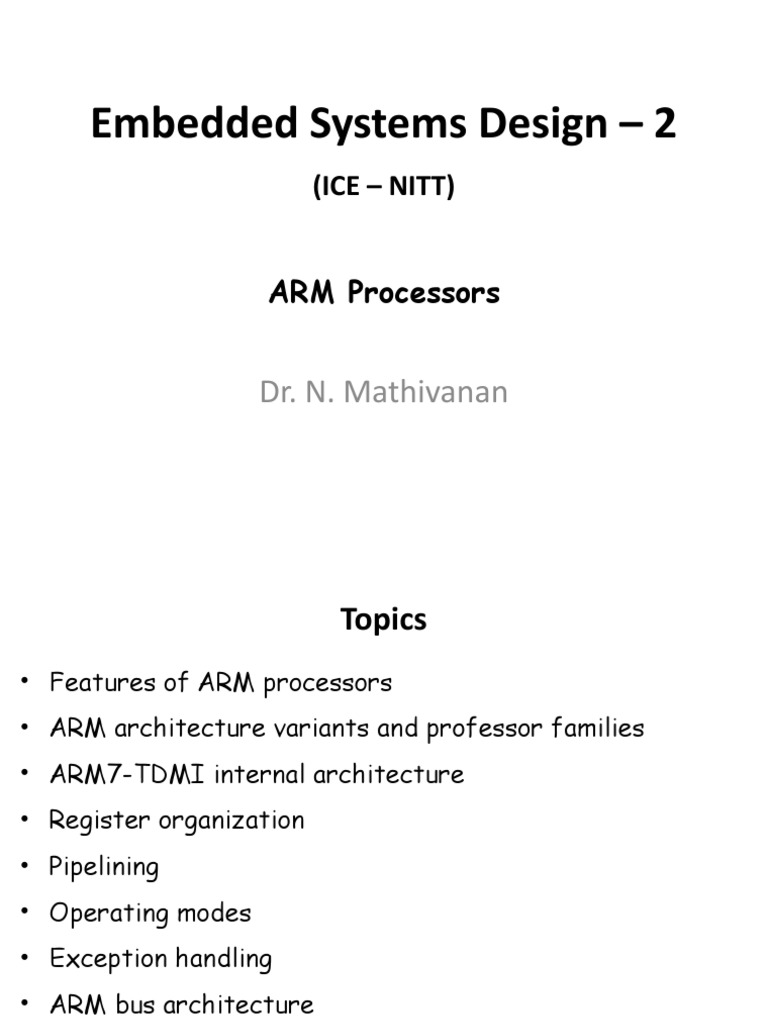 Embedded Systems Design – 2

(ICE – NITT)

ARM Processors

Dr. N. Mathivanan

Topics

• Features of ARM processors
• ARM architecture variants and professor families
• ARM7-TDMI internal architecture
• Register organization
• Pipelining
• Operating modes
• Exception handling
• ARM bus architecture